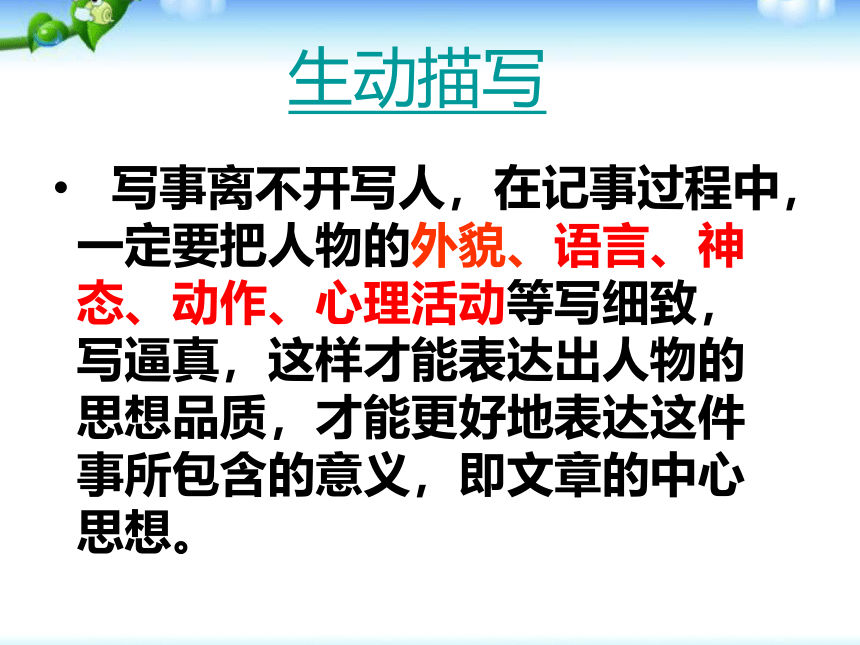 生动描写

• 写事离不开写人，在记事过程中，一定要把人物的外貌、语言、神态、动作、心理活动等写细致，写逼真，这样才能表达出人物的思想品质，才能更好地表达这件事所包含的意义，即文章的中心思想。